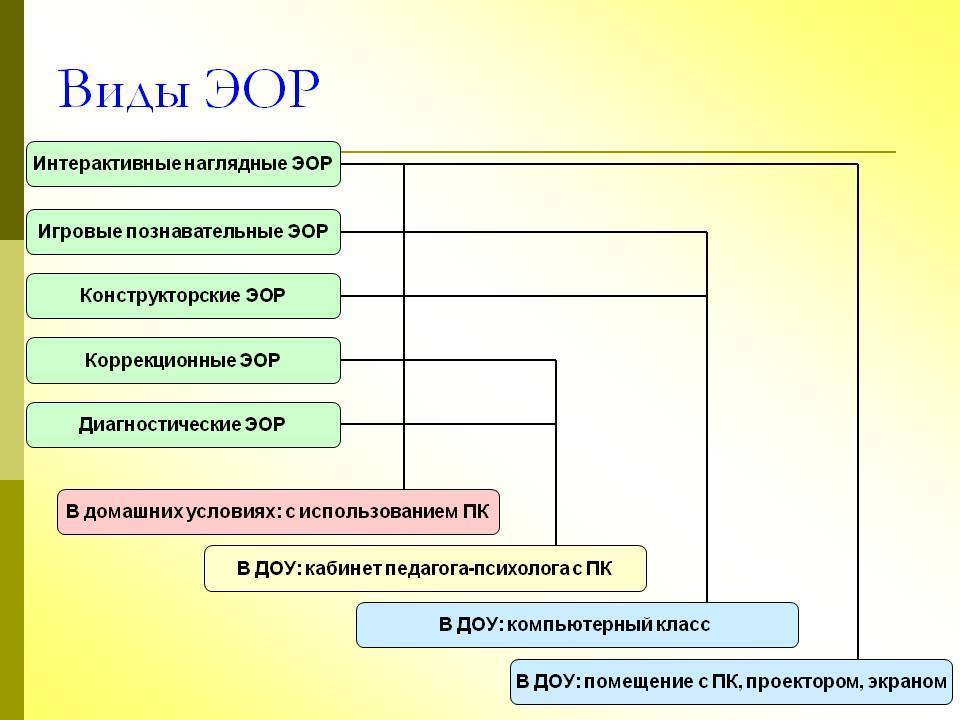 Виды ЭОР

Интерактивные наглядные ЭОР

Игровые познавательные ЭОР

Конструкторские ЭОР

Коррекционные ЭОР

Диагностические ЭОР

В домашних условиях: с использованием ПК

В ДОУ: кабинет педагога-психолога с ПК

В ДОУ: компьютерный класс

В ДОУ: помещение с ПК, проектором, экраном